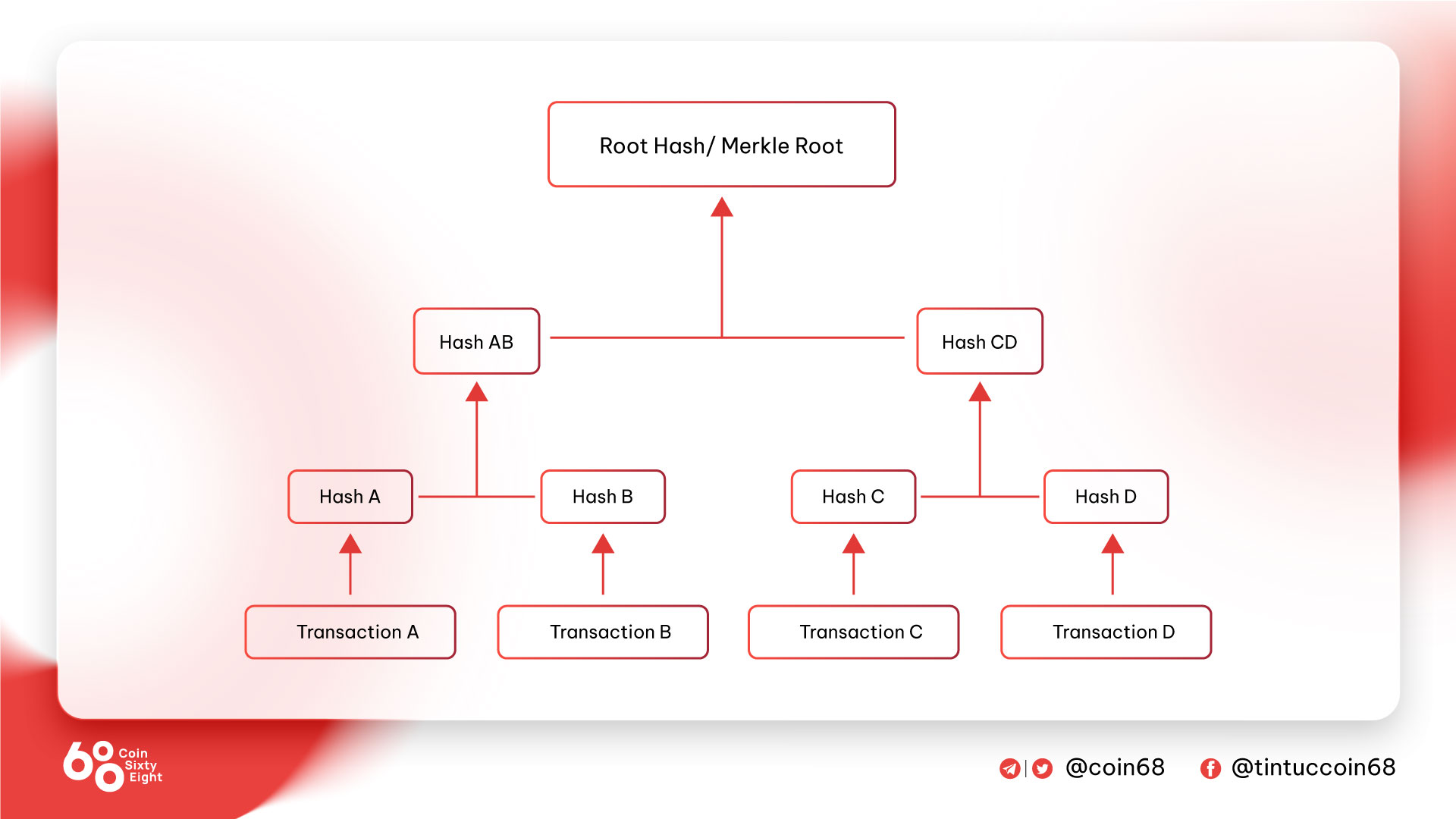 Root Hash/ Merkle Root

Hash AB

Hash CD

Hash A

Hash B

Hash C

Hash D

Transaction A

Transaction B

Transaction C

Transaction D

68 Coin Sixty Eight

@coin68 @tintuccoin68